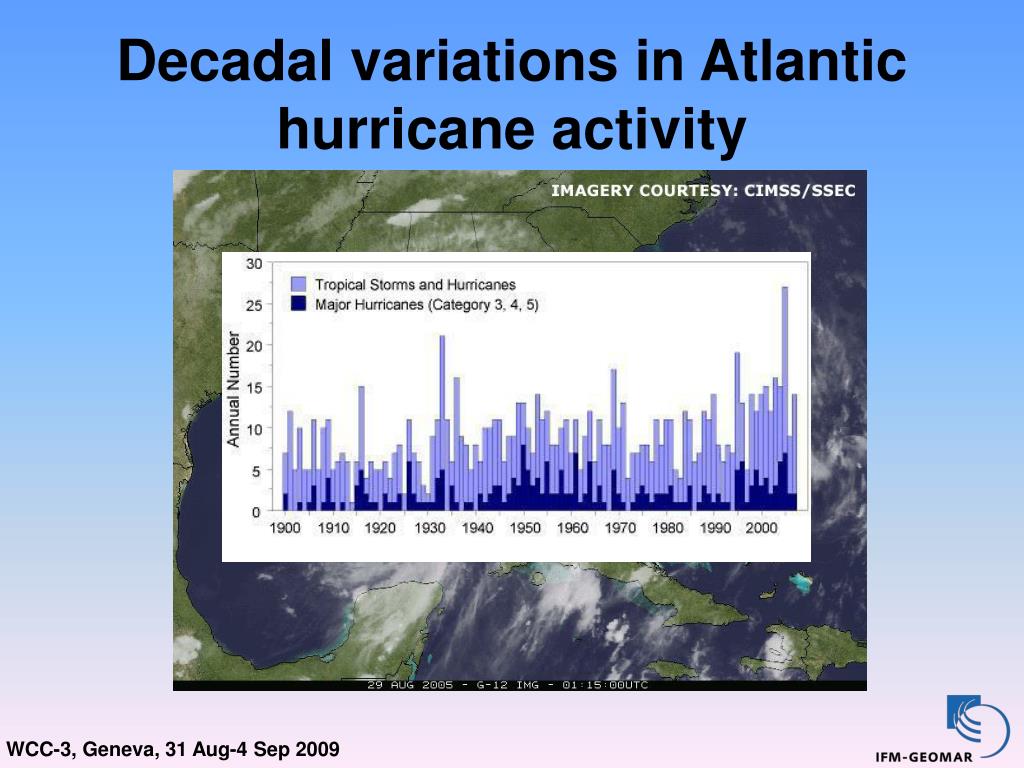 Decadal variations in Atlantic hurricane activity

IMAGERY COURTESY: CIMSS/SSEC

Tropical Storms and Hurricanes
Major Hurricanes (Category 3, 4, 5)

Annual Number

30
25
20
15
10
5
0

1900 1910 1920 1930 1940 1950 1960 1970 1980 1990 2000

29 AUG 2005 - G-12 IMG - 01:15:00UTC

WCC-3, Geneva, 31 Aug-4 Sep 2009

IFM-GEOMAR